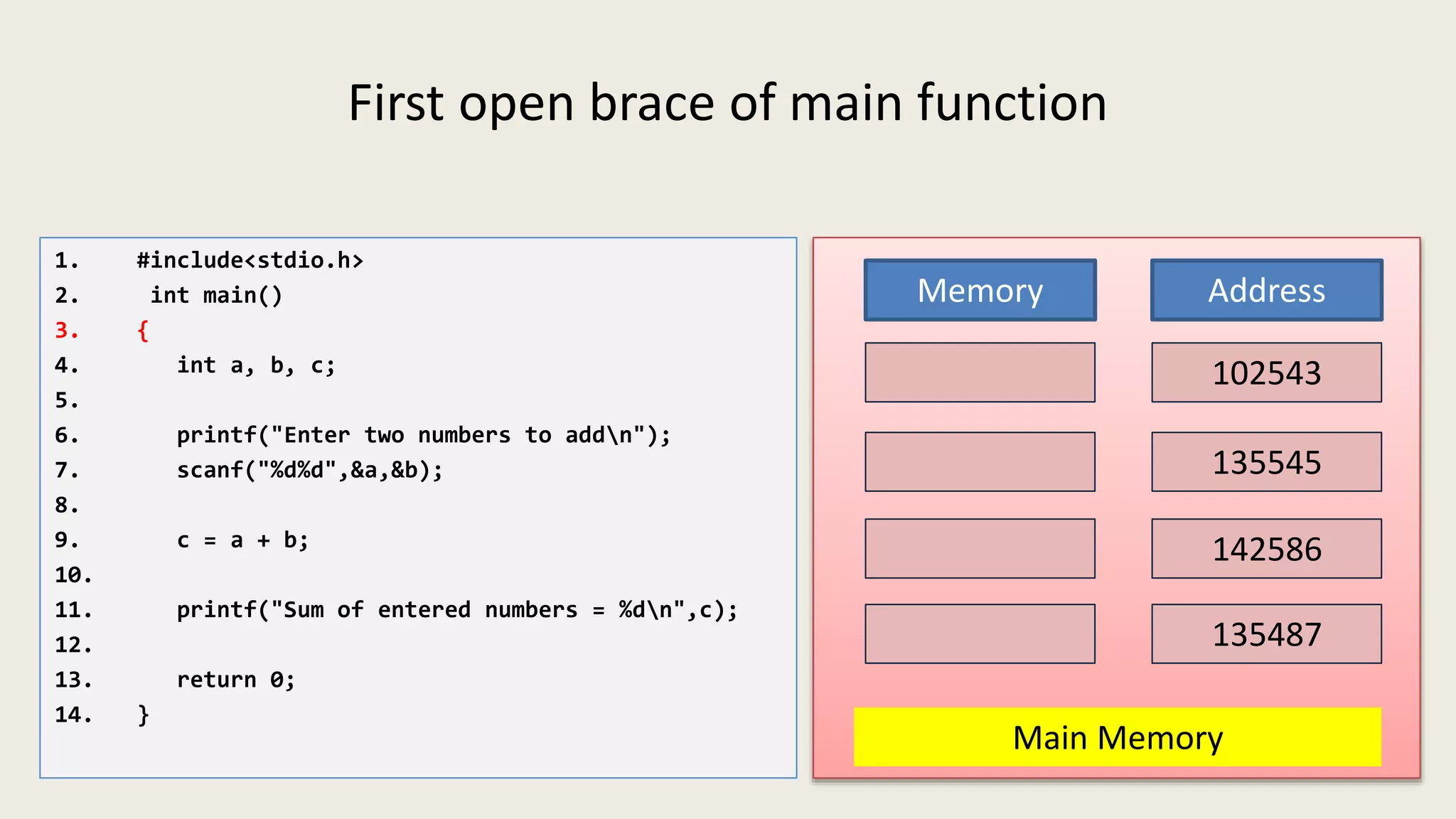 First open brace of main function

1. #include<stdio.h>
2. int main()
3. {
4. int a, b, c;
5.
6. printf("Enter two numbers to add\n");
7. scanf("%d%d",&a,&b);
8.
9. c = a + b;
10.
11. printf("Sum of entered numbers = %d\n",c);
12.
13. return 0;
14. }

| Memory | Address |
|---|---|
| | 102543 |
| | 135545 |
| | 142586 |
| | 135487 |

Main Memory